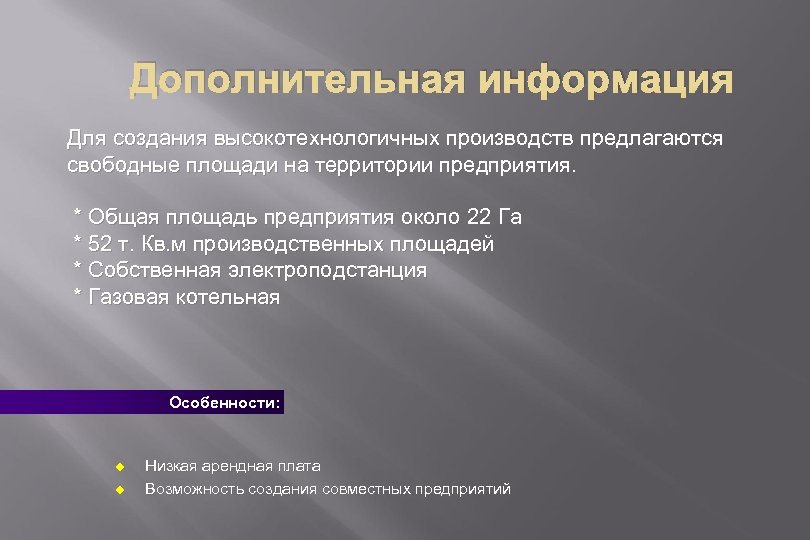 Дополнительная информация

Для создания высокотехнологичных производств предлагаются свободные площади на территории предприятия.

* Общая площадь предприятия около 22 Га
* 52 т. Кв.м производственных площадей
* Собственная электроподстанция
* Газовая котельная

Особенности:

Низкая арендная плата
Возможность создания совместных предприятий